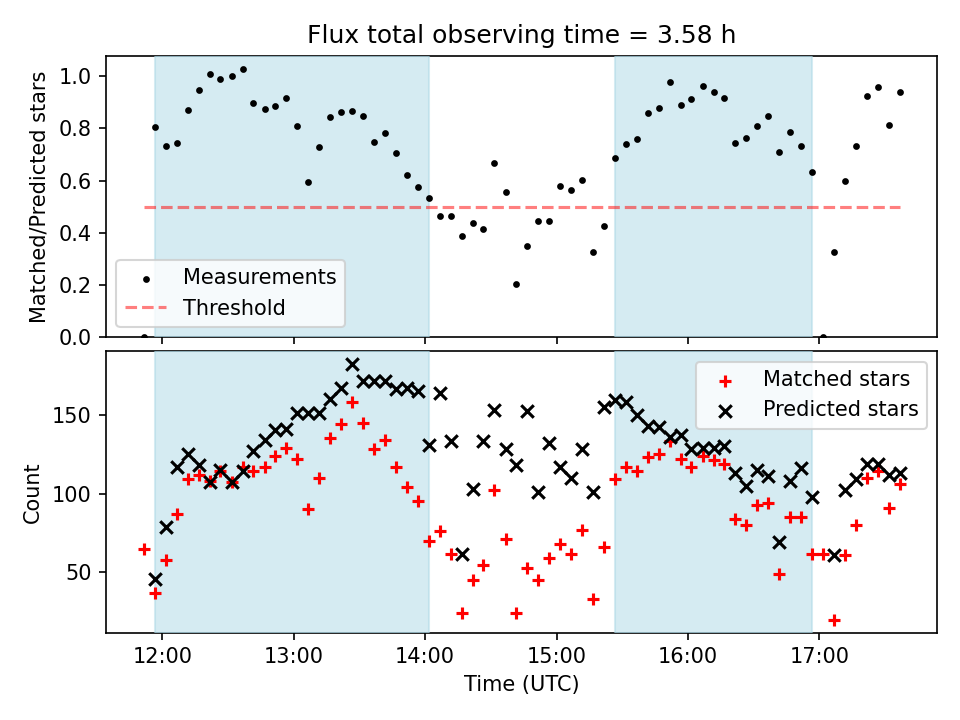 Flux total observing time = 3.58 h

Matched/Predicted stars

1.0
0.8
0.6
0.4
0.2
0.0

Measurements
Threshold

Count

150
100
50

Matched stars
Predicted stars

12:00
13:00
14:00
15:00
16:00
17:00

Time (UTC)